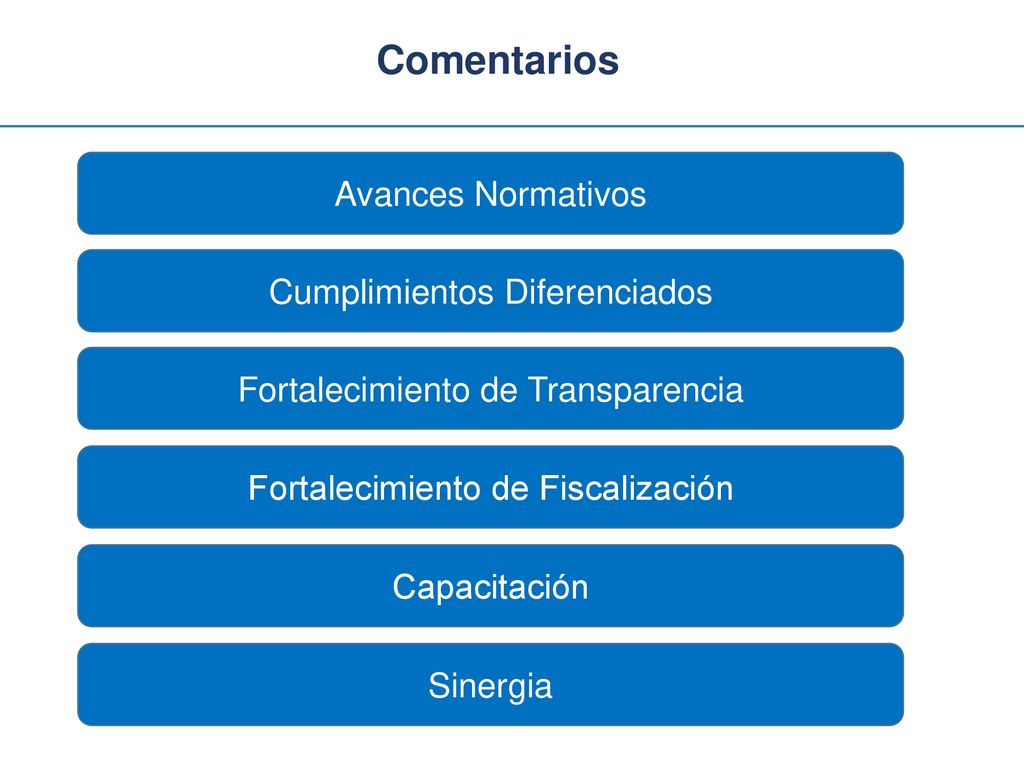 Comentarios

Avances Normativos

Cumplimientos Diferenciados

Fortalecimiento de Transparencia

Fortalecimiento de Fiscalización

Capacitación

Sinergia